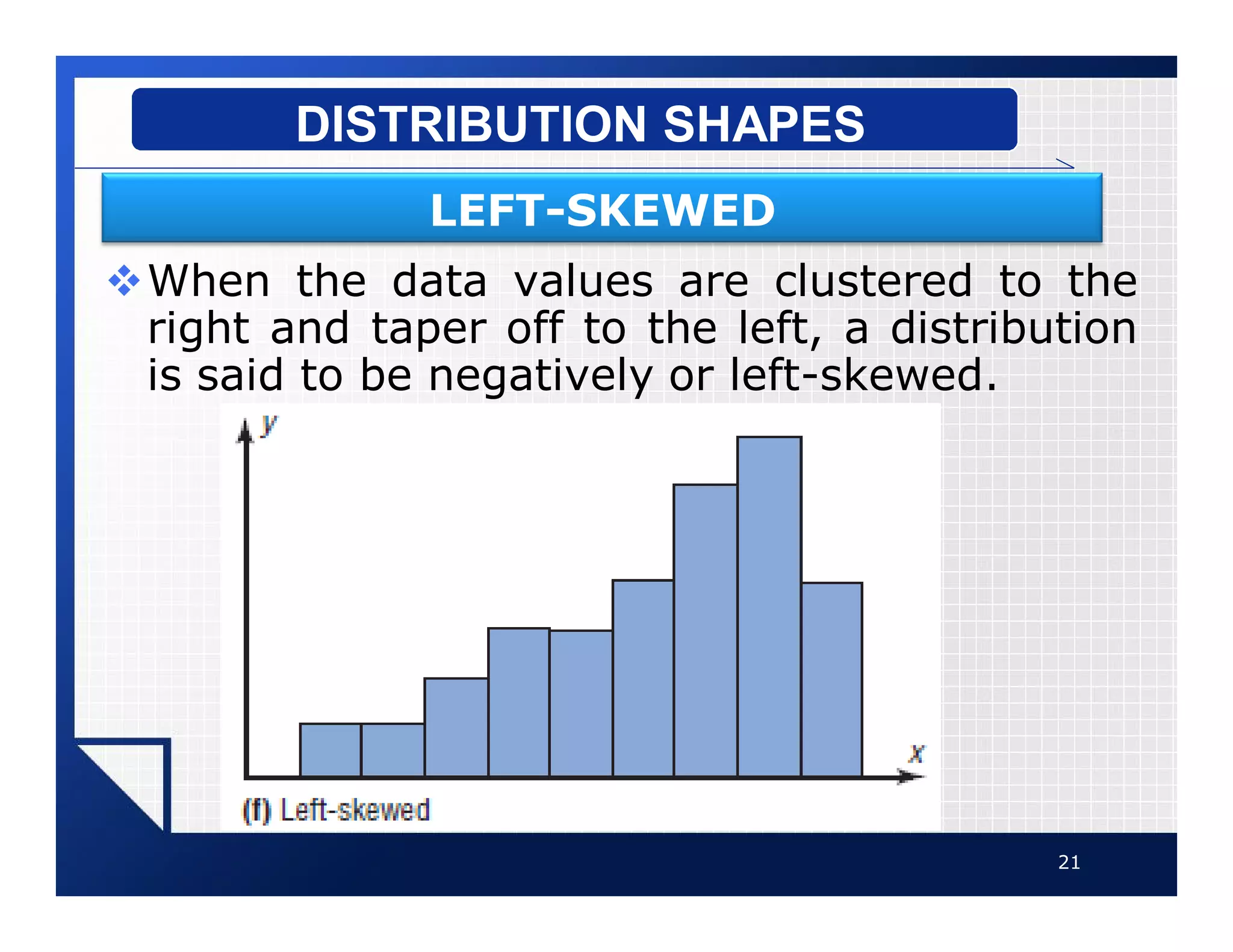 DISTRIBUTION SHAPES

LEFT-SKEWED

❖ When the data values are clustered to the right and taper off to the left, a distribution is said to be negatively or left-skewed.

$y$

$x$

(f) Left-skewed

21